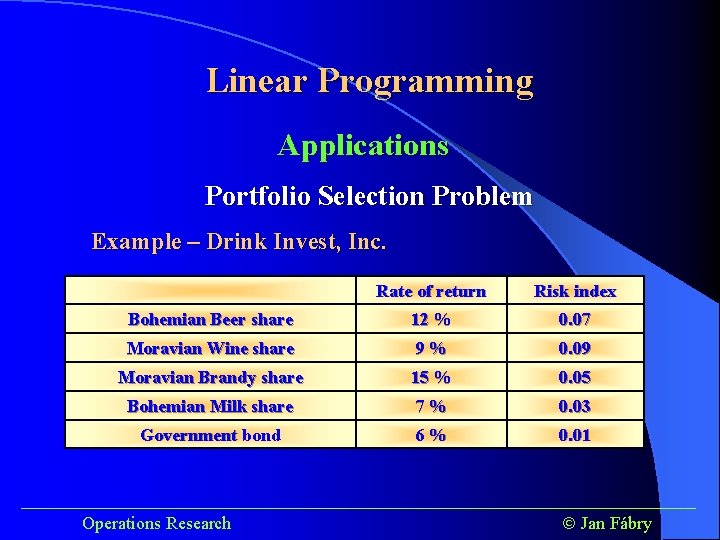 Linear Programming

Applications

Portfolio Selection Problem

Example – Drink Invest, Inc.

| | Rate of return | Risk index |
|---|---|---|
| Bohemian Beer share | 12 % | 0.07 |
| Moravian Wine share | 9 % | 0.09 |
| Moravian Brandy share | 15 % | 0.05 |
| Bohemian Milk share | 7 % | 0.03 |
| Government bond | 6 % | 0.01 |

Operations Research

© Jan Fábry